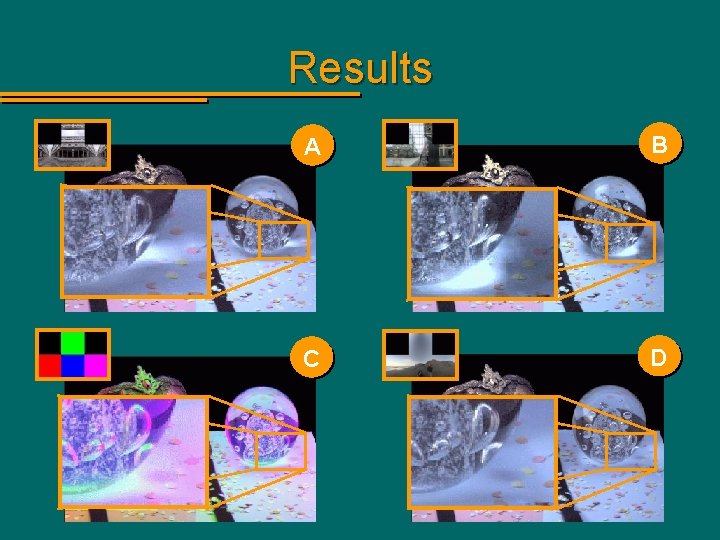 Results

A

B

C

D